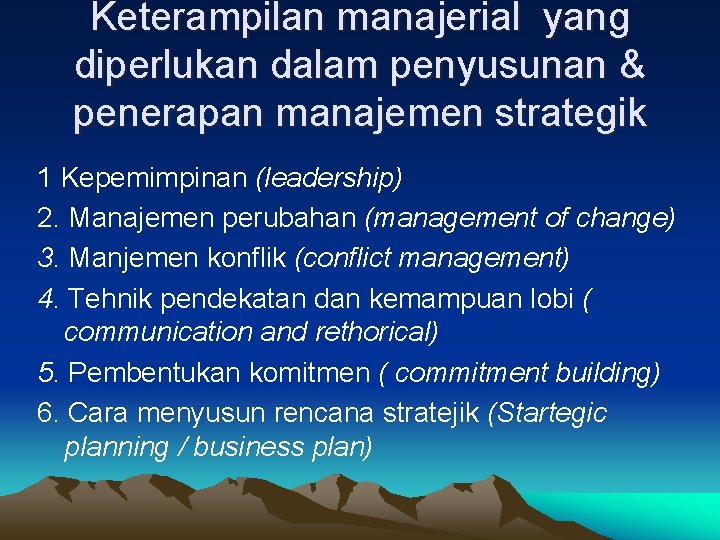 Keterampilan manajerial yang diperlukan dalam penyusunan & penerapan manajemen strategik

1 Kepemimpinan (leadership)

2. Manajemen perubahan (management of change)

3. Manjemen konflik (conflict management)

4. Tehnik pendekatan dan kemampuan lobi ( communication and rethorical)

5. Pembentukan komitmen ( commitment building)

6. Cara menyusun rencana stratejik (Startegic planning / business plan)